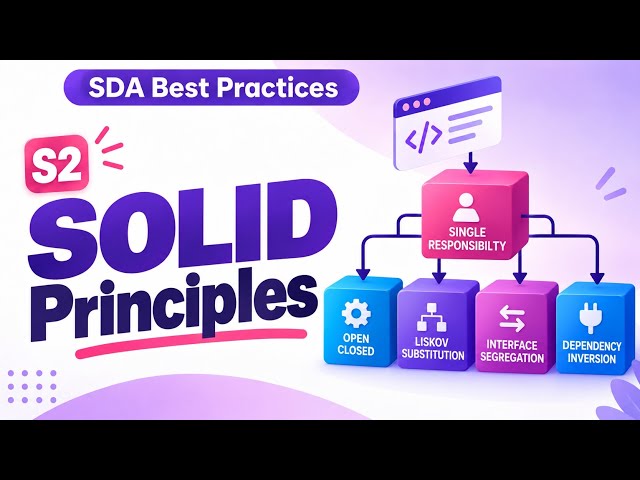 SDA Best Practices

S2

SOLID Principles

</>

SINGLE RESPONSIBILTY

OPEN CLOSED

LISKOV SUBSTITUTION

INTERFACE SEGREGATION

DEPENDENCY INVERSION